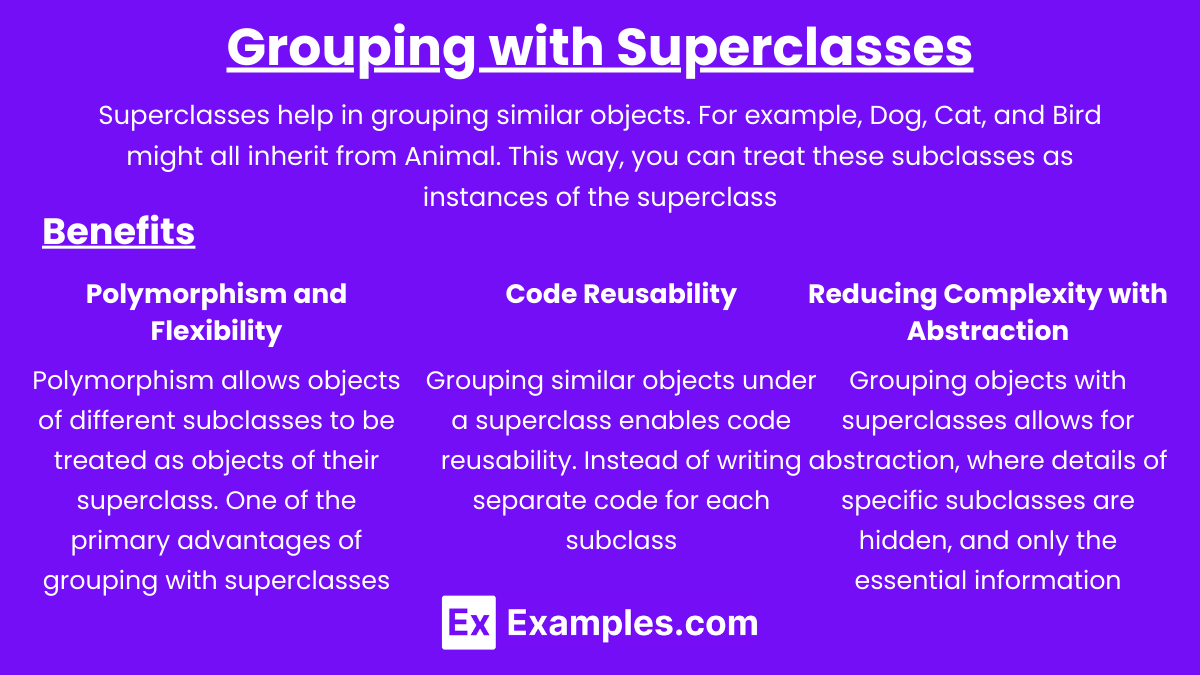 Grouping with Superclasses

Superclasses help in grouping similar objects. For example, Dog, Cat, and Bird might all inherit from Animal. This way, you can treat these subclasses as instances of the superclass

Benefits

Polymorphism and Flexibility

Polymorphism allows objects of different subclasses to be treated as objects of their superclass. One of the primary advantages of grouping with superclasses

Code Reusability

Grouping similar objects under a superclass enables code reusability. Instead of writing separate code for each subclass

Reducing Complexity with Abstraction

Grouping objects with superclasses allows for abstraction, where details of specific subclasses are hidden, and only the essential information

Ex Examples.com